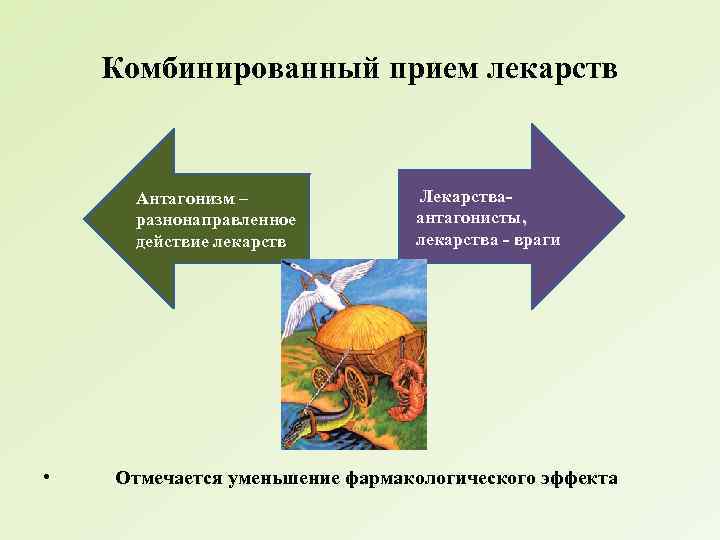 Комбинированный прием лекарств

Антагонизм – разнонаправленное действие лекарств

Лекарства-антагонисты, лекарства - враги

• Отмечается уменьшение фармакологического эффекта